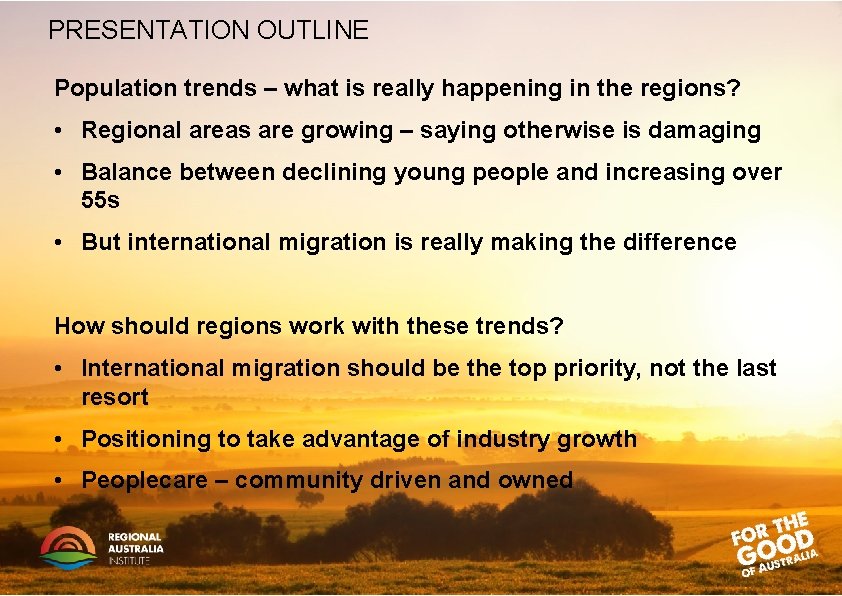 PRESENTATION OUTLINE

Population trends – what is really happening in the regions?

• Regional areas are growing – saying otherwise is damaging

• Balance between declining young people and increasing over 55s

• But international migration is really making the difference

How should regions work with these trends?

• International migration should be the top priority, not the last resort

• Positioning to take advantage of industry growth

• Peoplecare – community driven and owned

REGIONAL AUSTRALIA INSTITUTE

FOR THE GOOD OF AUSTRALIA